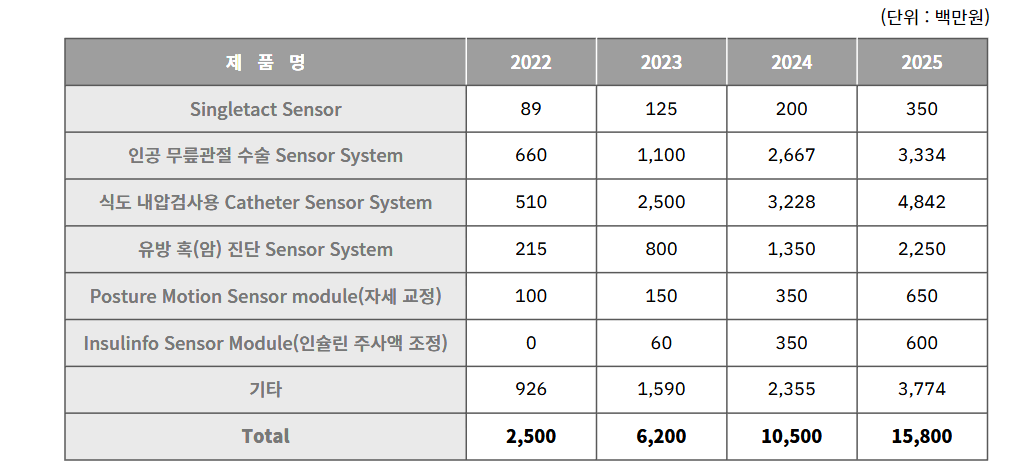 (단위 : 백만원)

| 제 품 명 | 2022 | 2023 | 2024 | 2025 |
|---|---|---|---|---|
| Singletact Sensor | 89 | 125 | 200 | 350 |
| 인공 무릎관절 수술 Sensor System | 660 | 1,100 | 2,667 | 3,334 |
| 식도 내압검사용 Catheter Sensor System | 510 | 2,500 | 3,228 | 4,842 |
| 유방 혹(암) 진단 Sensor System | 215 | 800 | 1,350 | 2,250 |
| Posture Motion Sensor module(자세 교정) | 100 | 150 | 350 | 650 |
| Insulinfo Sensor Module(인슐린 주사액 조정) | 0 | 60 | 350 | 600 |
| 기타 | 926 | 1,590 | 2,355 | 3,774 |
| Total | 2,500 | 6,200 | 10,500 | 15,800 |